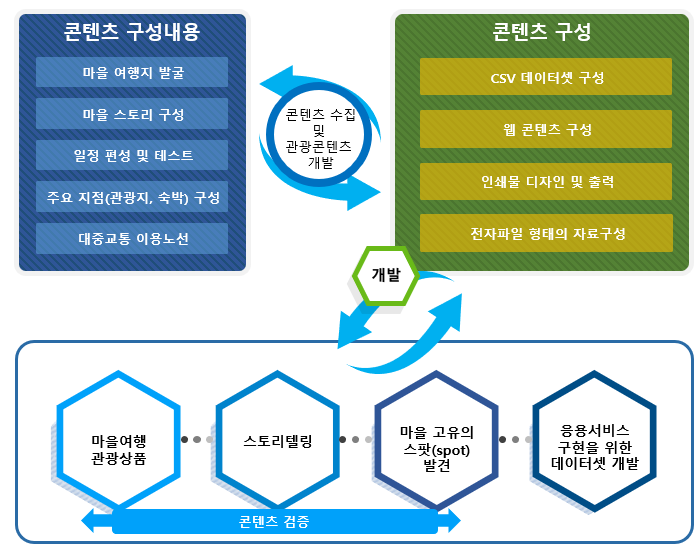 콘텐츠 구성내용

마을 여행지 발굴

마을 스토리 구성

일정 편성 및 테스트

주요 지점(관광지, 숙박) 구성

대중교통 이용노선

콘텐츠 수집 및 관광콘텐츠 개발

콘텐츠 구성

CSV 데이터셋 구성

웹 콘텐츠 구성

인쇄물 디자인 및 출력

전자파일 형태의 자료구성

개발

마을여행 관광상품

스토리텔링

마을 고유의 스팟(spot) 발견

응용서비스 구현을 위한 데이터셋 개발

콘텐츠 검증